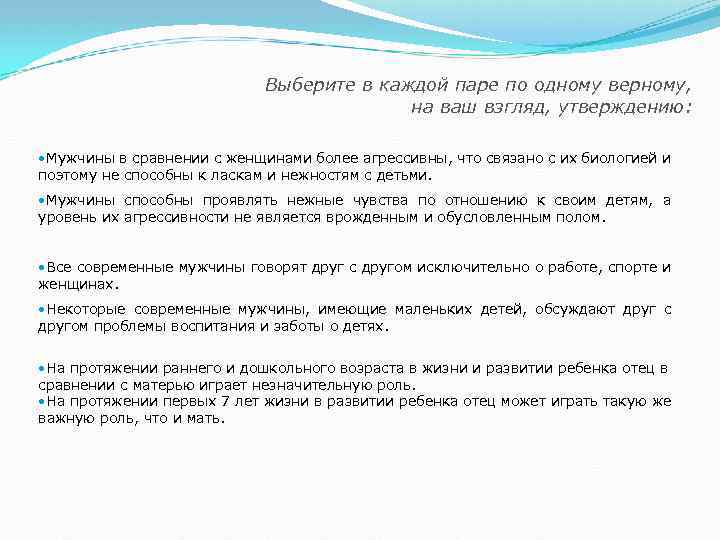 Выберите в каждой паре по одному верному, на ваш взгляд, утверждению:

•Мужчины в сравнении с женщинами более агрессивны, что связано с их биологией и поэтому не способны к ласкам и нежностям с детьми.

•Мужчины способны проявлять нежные чувства по отношению к своим детям, а уровень их агрессивности не является врожденным и обусловленным полом.

•Все современные мужчины говорят друг с другом исключительно о работе, спорте и женщинах.

•Некоторые современные мужчины, имеющие маленьких детей, обсуждают друг с другом проблемы воспитания и заботы о детях.

•На протяжении раннего и дошкольного возраста в жизни и развитии ребенка отец в сравнении с матерью играет незначительную роль.
•На протяжении первых 7 лет жизни в развитии ребенка отец может играть такую же важную роль, что и мать.